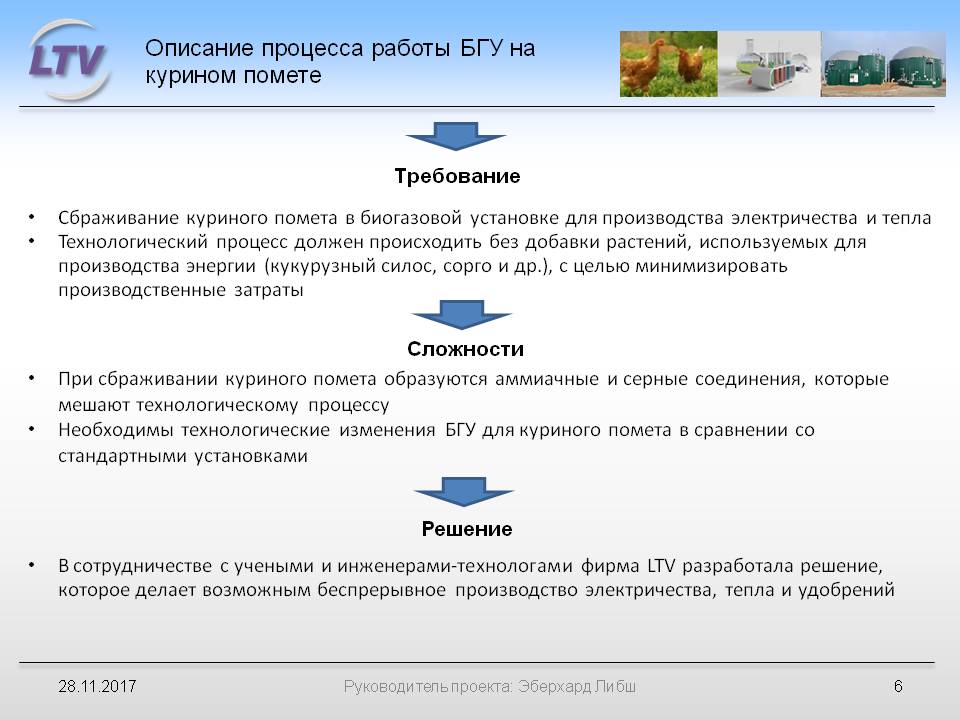 LTV

Описание процесса работы БГУ на курином помете

Требование

• Сбраживание куриного помета в биогазовой установке для производства электричества и тепла
• Технологический процесс должен происходить без добавки растений, используемых для производства энергии (кукурузный силос, сорго и др.), с целью минимизировать производственные затраты

Сложности

• При сбраживании куриного помета образуются аммиачные и серные соединения, которые мешают технологическому процессу
• Необходимы технологические изменения БГУ для куриного помета в сравнении со стандартными установками

Решение

• В сотрудничестве с учеными и инженерами-технологами фирма LTV разработала решение, которое делает возможным беспрерывное производство электричества, тепла и удобрений

28.11.2017

Руководитель проекта: Эберхард Либш

6